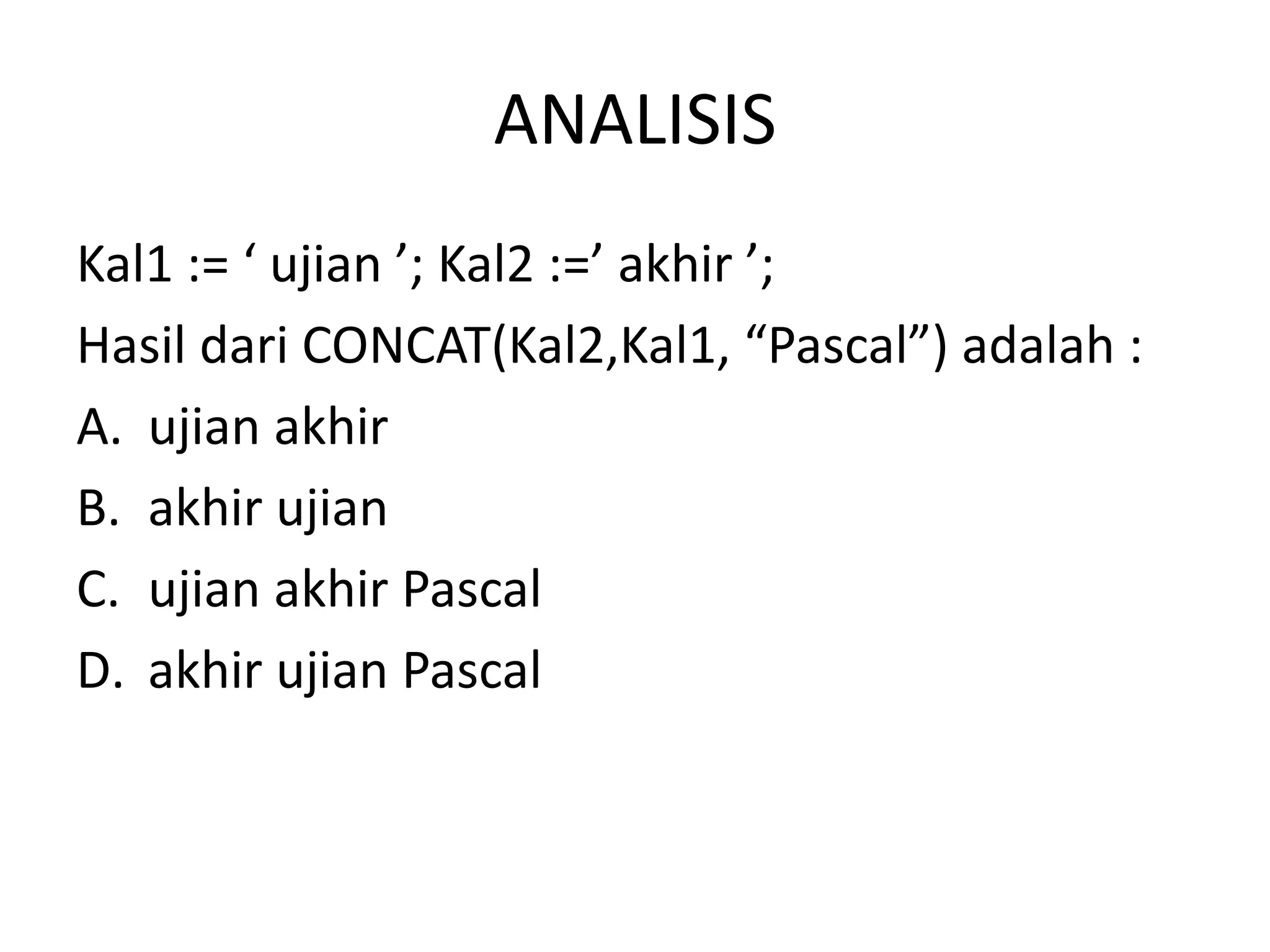 ANALISIS

Kal1 := ‘ ujian ’; Kal2 :=’ akhir ’;

Hasil dari CONCAT(Kal2,Kal1, “Pascal”) adalah :

A. ujian akhir

B. akhir ujian

C. ujian akhir Pascal

D. akhir ujian Pascal